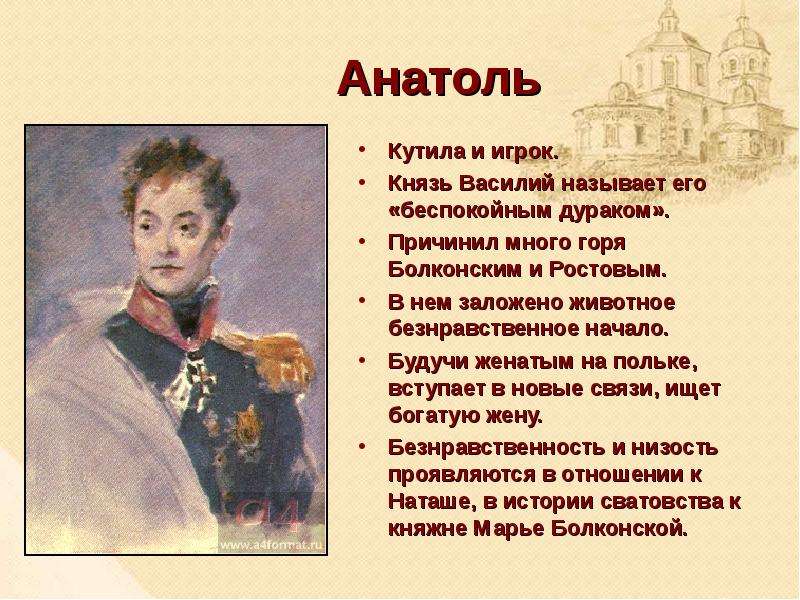 Анатоль

• Кутила и игрок.
• Князь Василий называет его «беспокойным дураком».
• Причинил много горя Болконским и Ростовым.
• В нем заложено животное безнравственное начало.
• Будучи женатым на польке, вступает в новые связи, ищет богатую жену.
• Безнравственность и низость проявляются в отношении к Наташе, в истории сватовства к княжне Марье Болконской.

www.a4format.ru